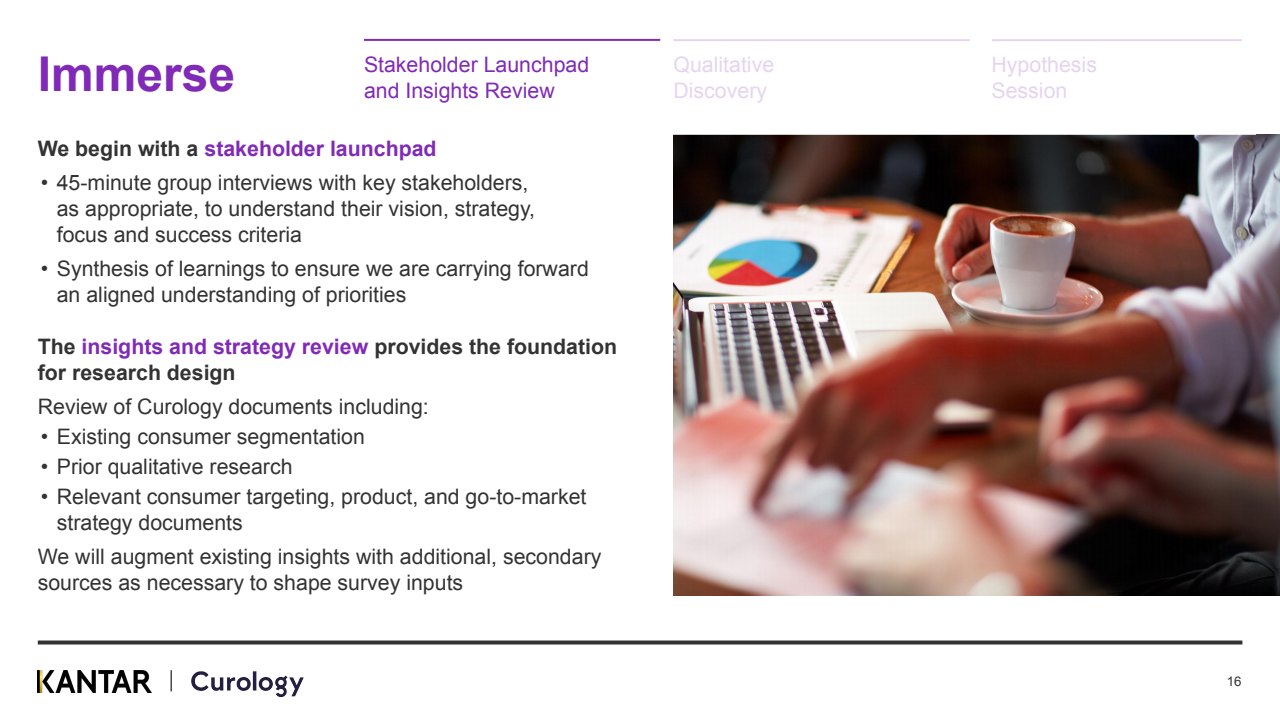 Immerse

Stakeholder Launchpad and Insights Review

Qualitative Discovery

Hypothesis Session

We begin with a stakeholder launchpad

• 45-minute group interviews with key stakeholders, as appropriate, to understand their vision, strategy, focus and success criteria
• Synthesis of learnings to ensure we are carrying forward an aligned understanding of priorities

The insights and strategy review provides the foundation for research design

Review of Curology documents including:
• Existing consumer segmentation
• Prior qualitative research
• Relevant consumer targeting, product, and go-to-market strategy documents

We will augment existing insights with additional, secondary sources as necessary to shape survey inputs

KANTAR | Curology

16